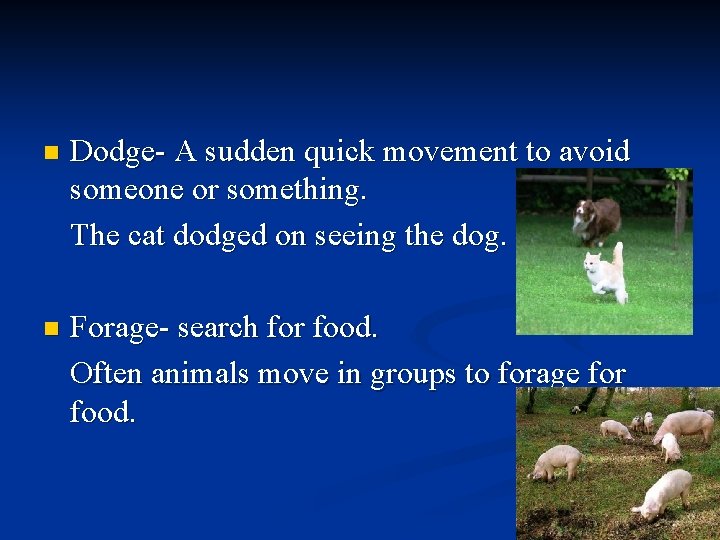 Dodge- A sudden quick movement to avoid someone or something.

The cat dodged on seeing the dog.

Forage- search for food.

Often animals move in groups to forage for food.